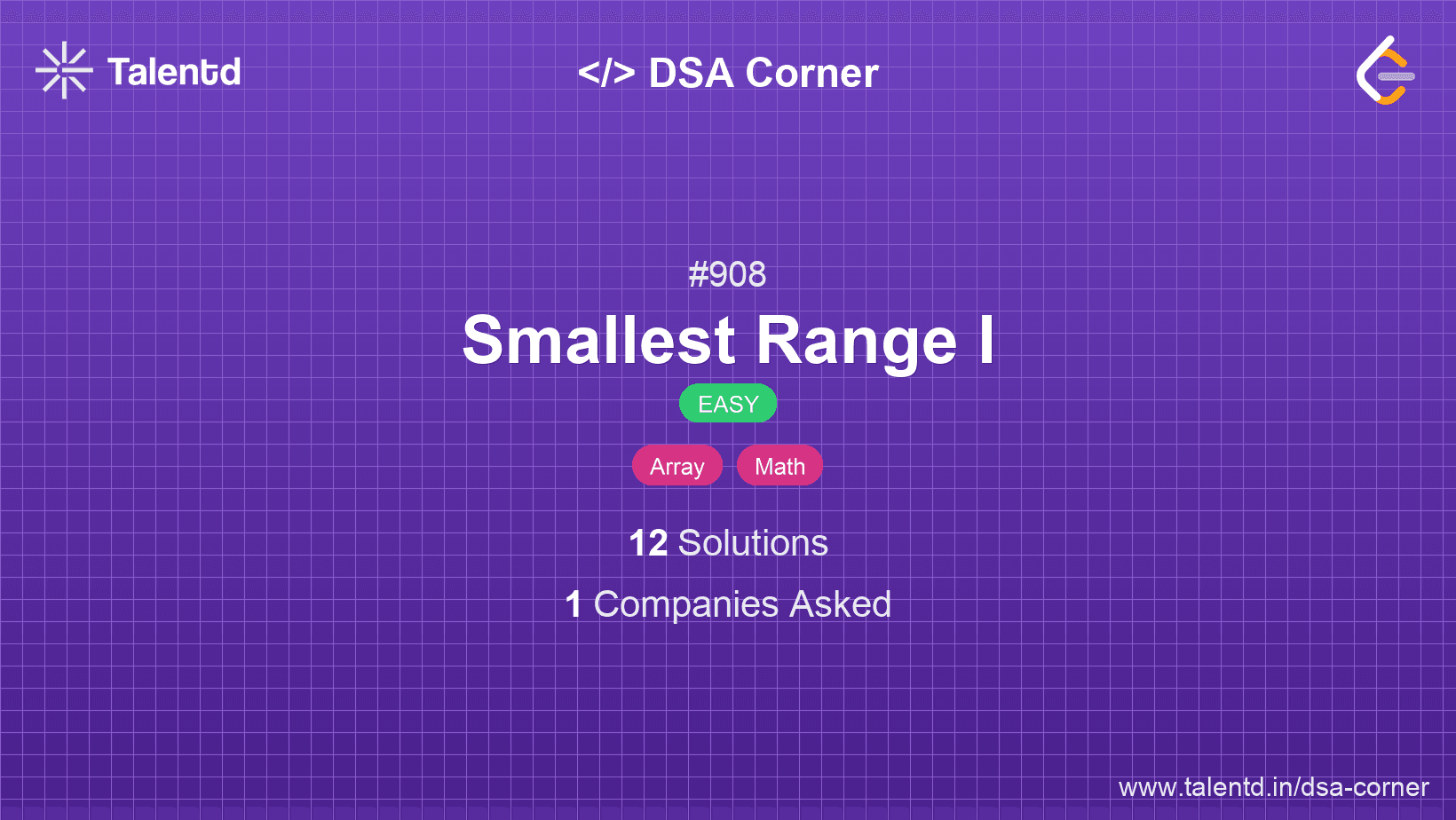 Talentd

</> DSA Corner

#908

Smallest Range I

EASY

Array Math

12 Solutions

1 Companies Asked

www.talentd.in/dsa-corner